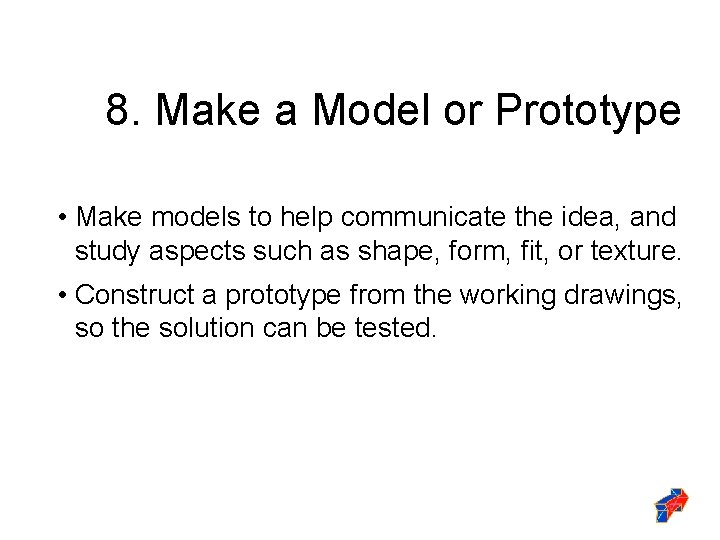 8. Make a Model or Prototype

• Make models to help communicate the idea, and study aspects such as shape, form, fit, or texture.

• Construct a prototype from the working drawings, so the solution can be tested.